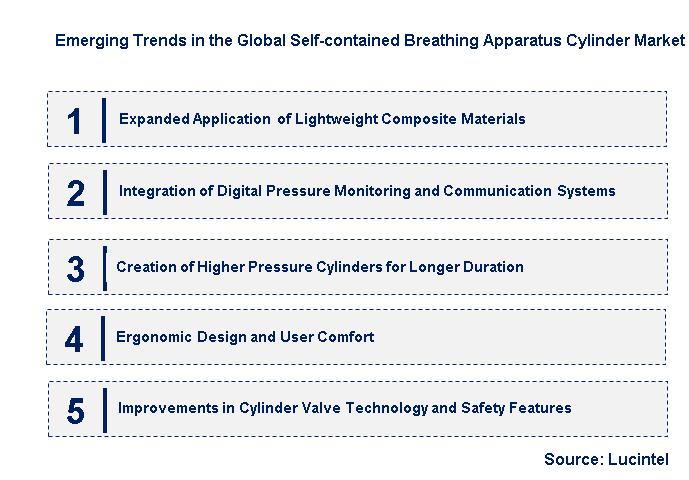 Emerging Trends in the Global Self-contained Breathing Apparatus Cylinder Market

1 Expanded Application of Lightweight Composite Materials

2 Integration of Digital Pressure Monitoring and Communication Systems

3 Creation of Higher Pressure Cylinders for Longer Duration

4 Ergonomic Design and User Comfort

5 Improvements in Cylinder Valve Technology and Safety Features

Source: Lucintel